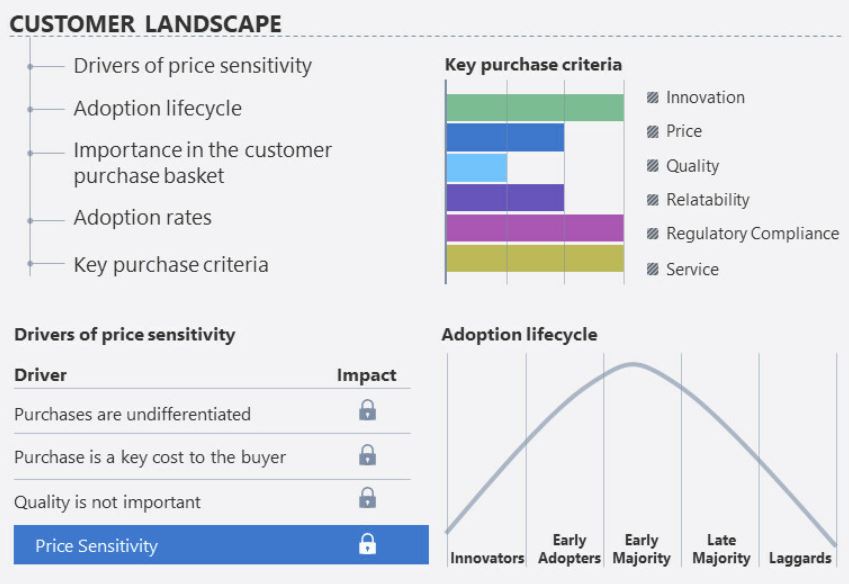 CUSTOMER LANDSCAPE

Drivers of price sensitivity
Adoption lifecycle
Importance in the customer purchase basket
Adoption rates
Key purchase criteria

Key purchase criteria

Innovation
Price
Quality
Relatability
Regulatory Compliance
Service

Drivers of price sensitivity

| Driver | Impact |
|---|---|
| Purchases are undifferentiated | |
| Purchase is a key cost to the buyer | |
| Quality is not important | |
| Price Sensitivity | |

Adoption lifecycle

Innovators
Early Adopters
Early Majority
Late Majority
Laggards